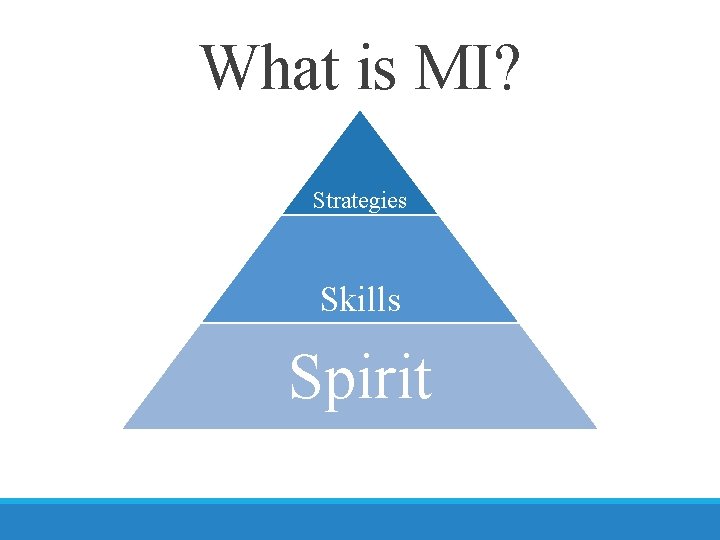 What is MI?

Strategies

Skills

Spirit